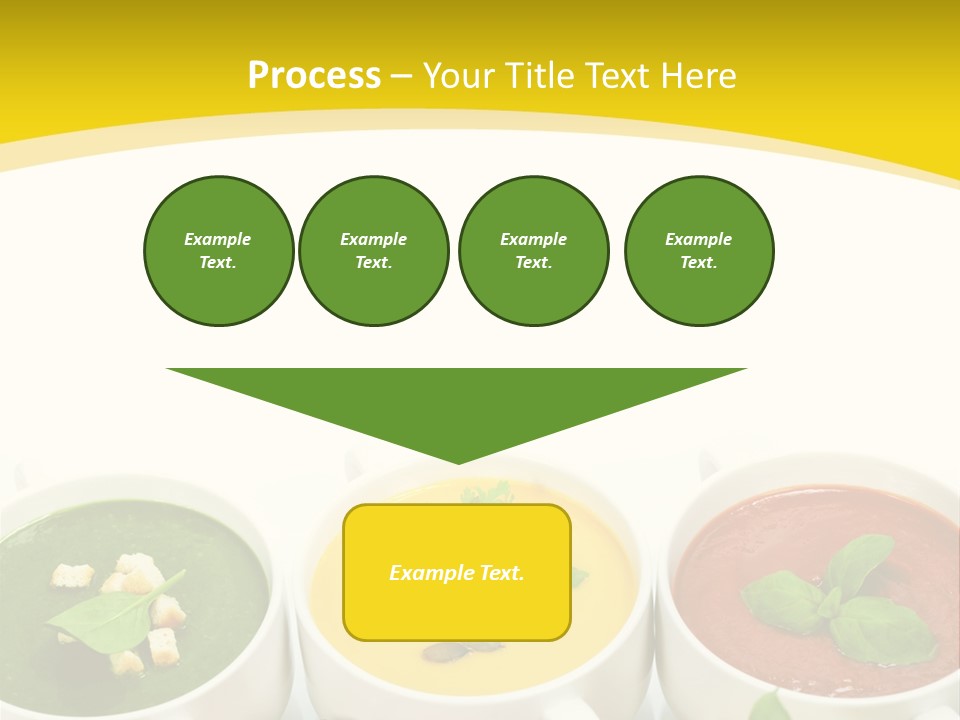 Process – Your Title Text Here

Example Text.

Example Text.

Example Text.

Example Text.

Example Text.